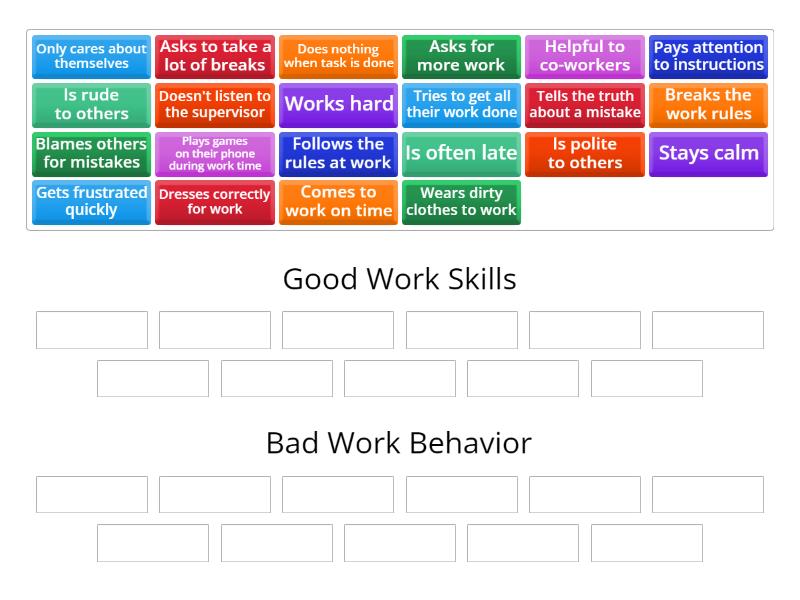 Only cares about themselves

Asks to take a lot of breaks

Does nothing when task is done

Asks for more work

Helpful to co-workers

Pays attention to instructions

Is rude to others

Doesn't listen to the supervisor

Works hard

Tries to get all their work done

Tells the truth about a mistake

Breaks the work rules

Blames others for mistakes

Plays games on their phone during work time

Follows the rules at work

Is often late

Is polite to others

Stays calm

Gets frustrated quickly

Dresses correctly for work

Comes to work on time

Wears dirty clothes to work

Good Work Skills

Bad Work Behavior